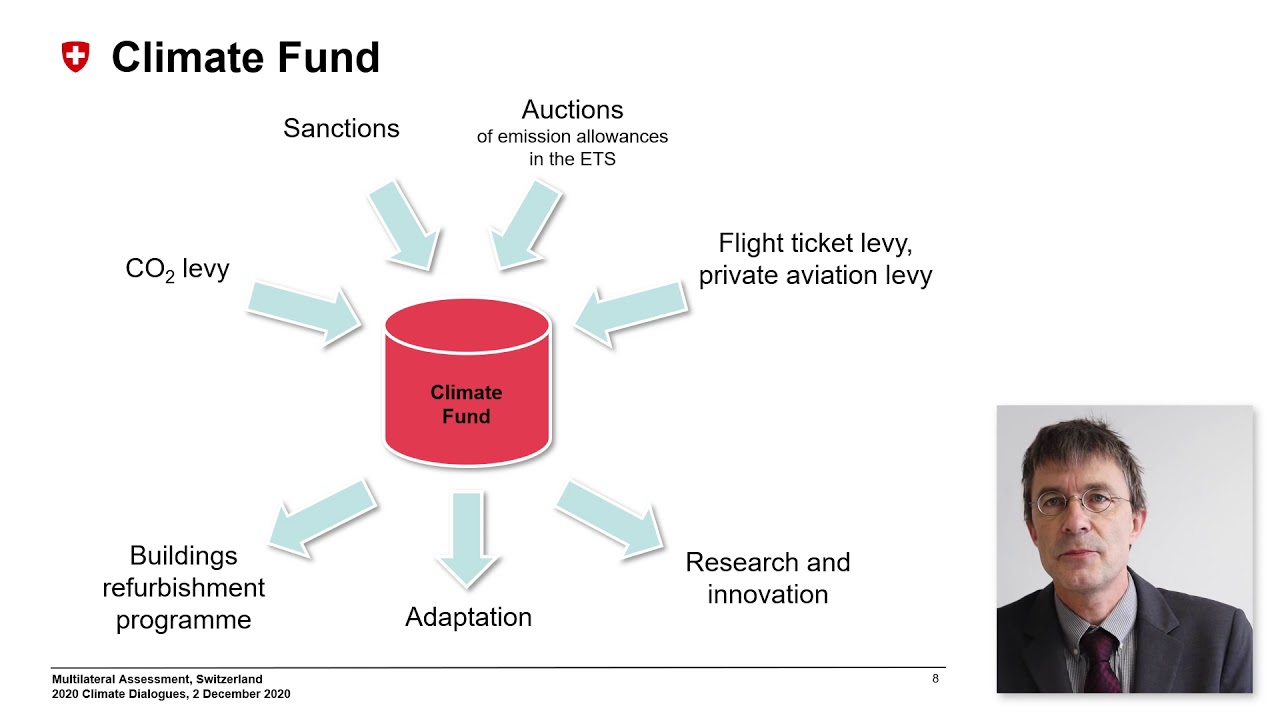 Climate Fund

Sanctions

Auctions
of emission allowances in the ETS

$CO_2$ levy

Flight ticket levy, private aviation levy

Climate Fund

Buildings refurbishment programme

Adaptation

Research and innovation

Multilateral Assessment, Switzerland
2020 Climate Dialogues, 2 December 2020

8